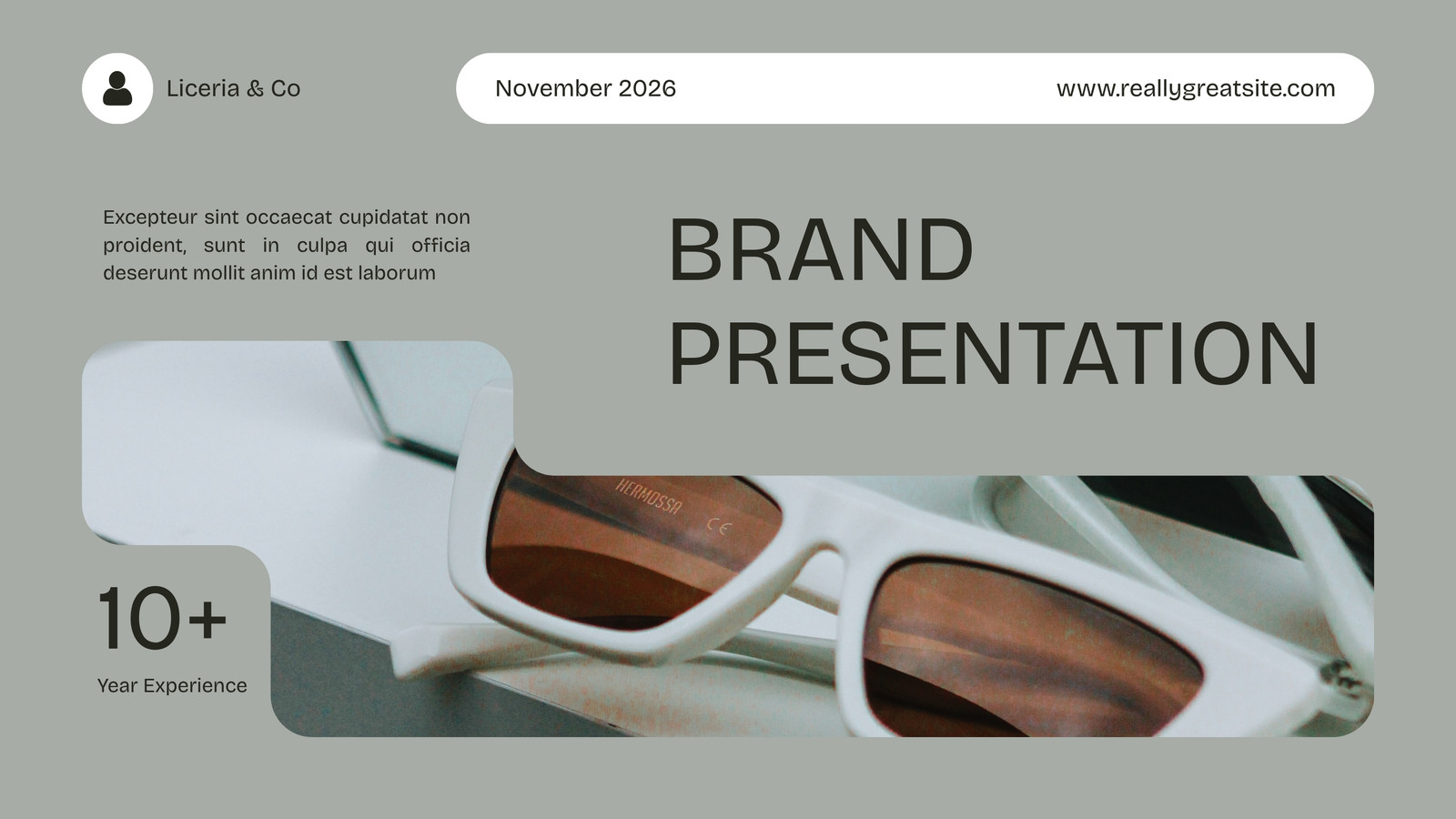 Liceria & Co

November 2026

www.reallygreatsite.com

Excepteur sint occaecat cupidatat non proident, sunt in culpa qui officia deserunt mollit anim id est laborum

BRAND PRESENTATION

HERMOSSA

CE

10+

Year Experience